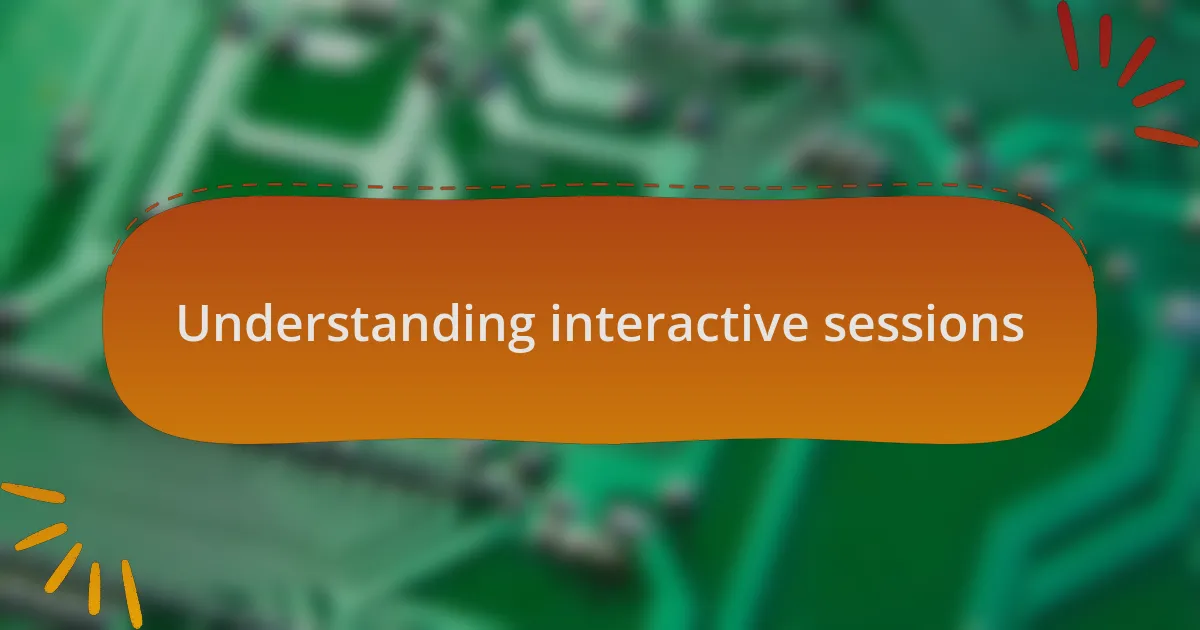 Understanding interactive sessions